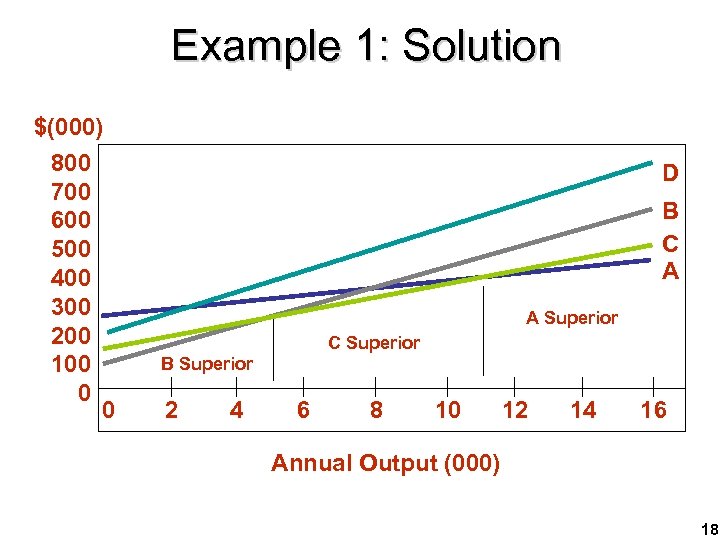 Example 1: Solution

$(000)

800
700
600
500
400
300
200
100
0

D
B
C
A

A Superior
C Superior
B Superior

0 2 4 6 8 10 12 14 16

Annual Output (000)

18